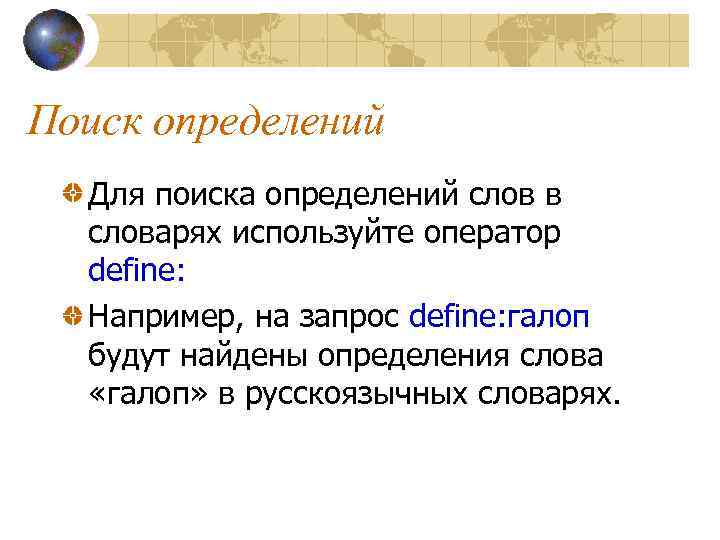 Поиск определений

Для поиска определений слов в словарях используйте оператор define:

Например, на запрос define:галоп будут найдены определения слова «галоп» в русскоязычных словарях.